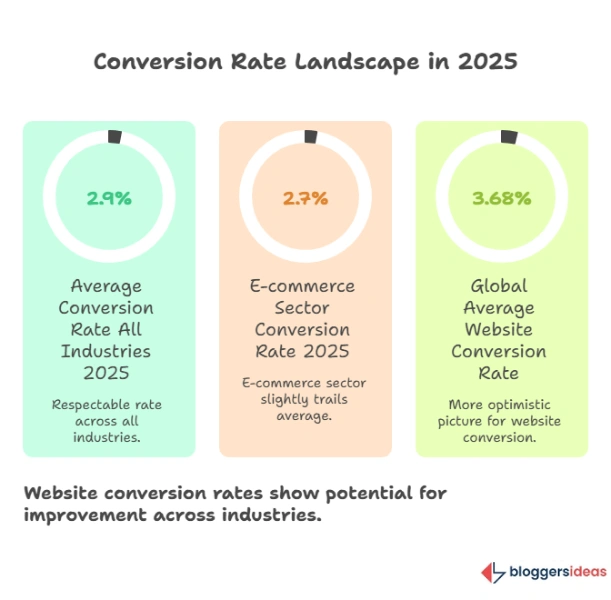 Conversion Rate Landscape in 2025

2.9%

Average Conversion Rate All Industries 2025

Respectable rate across all industries.

2.7%

E-commerce Sector Conversion Rate 2025

E-commerce sector slightly trails average.

3.68%

Global Average Website Conversion Rate

More optimistic picture for website conversion.

Website conversion rates show potential for improvement across industries.

bloggersideas